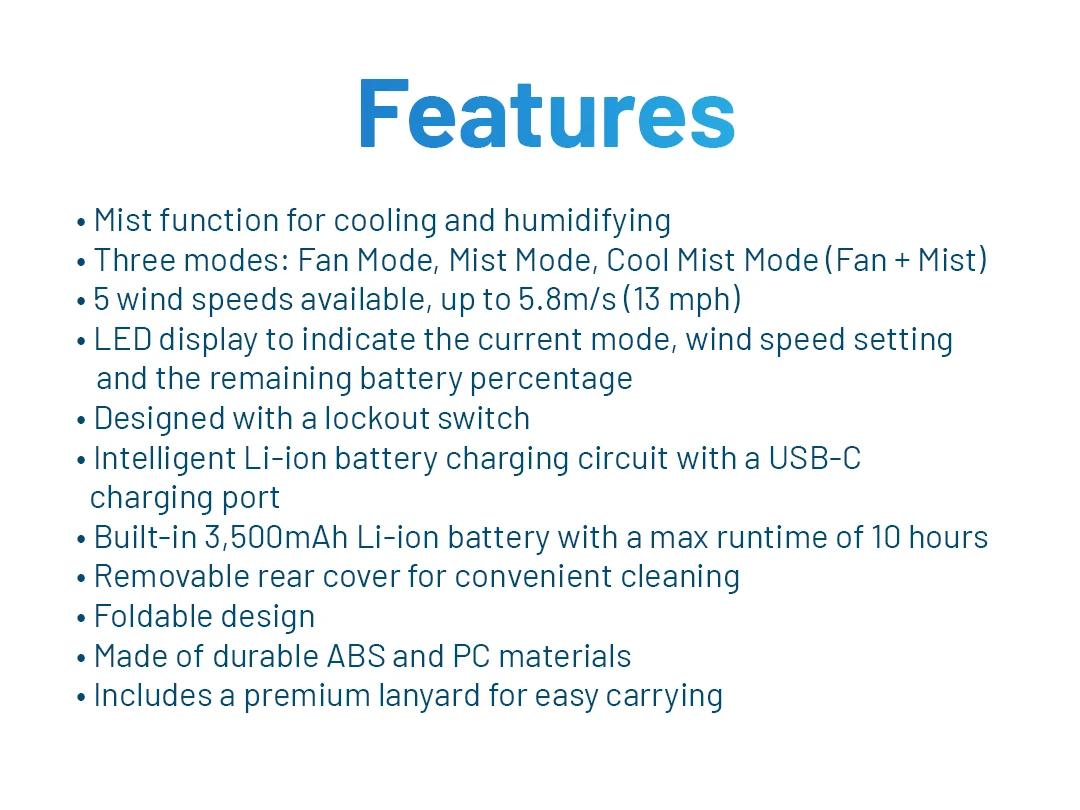 Features

• Mist function for cooling and humidifying
• Three modes: Fan Mode, Mist Mode, Cool Mist Mode (Fan + Mist)
• 5 wind speeds available, up to 5.8m/s (13 mph)
• LED display to indicate the current mode, wind speed setting and the remaining battery percentage
• Designed with a lockout switch
• Intelligent Li-ion battery charging circuit with a USB-C charging port
• Built-in 3,500mAh Li-ion battery with a max runtime of 10 hours
• Removable rear cover for convenient cleaning
• Foldable design
• Made of durable ABS and PC materials
• Includes a premium lanyard for easy carrying